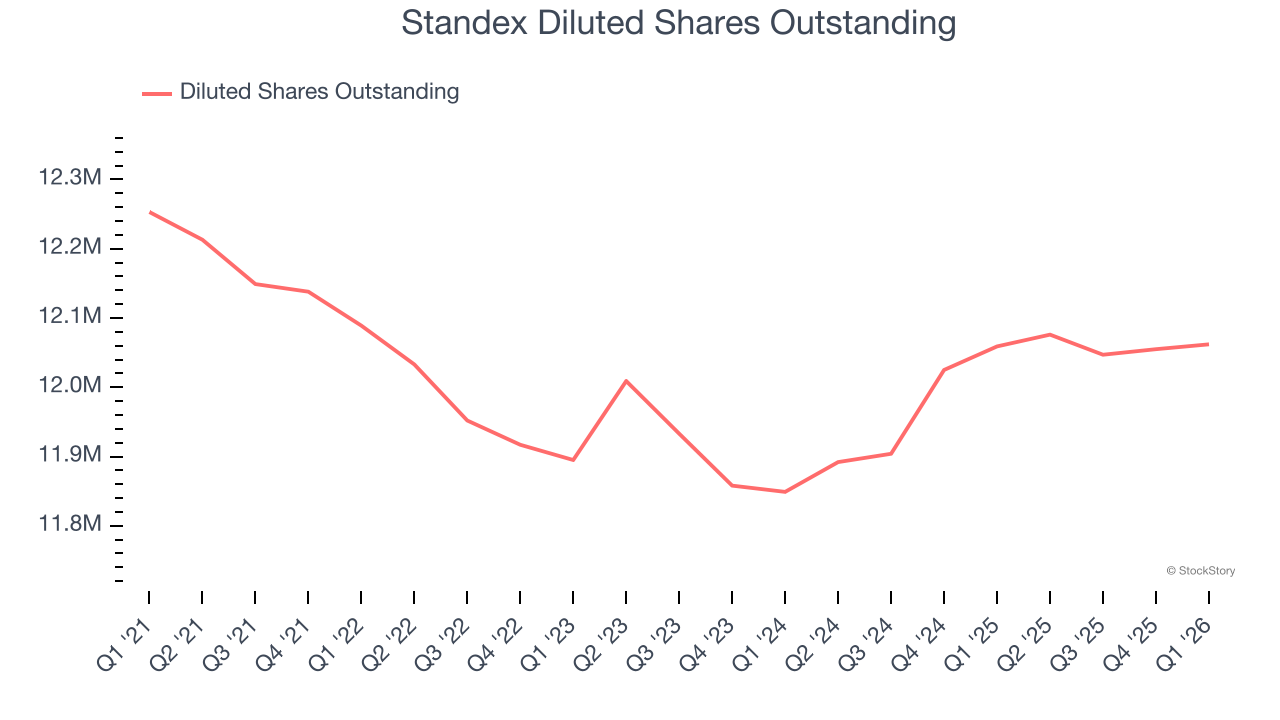 Standex Diluted Shares Outstanding

Diluted Shares Outstanding

12.3M
12.2M
12.1M
12.0M
11.9M
11.8M

© StockStory

Q1 '21
Q2 '21
Q3 '21
Q4 '21
Q1 '22
Q2 '22
Q3 '22
Q4 '22
Q1 '23
Q2 '23
Q3 '23
Q4 '23
Q1 '24
Q2 '24
Q3 '24
Q4 '24
Q1 '25
Q2 '25
Q3 '25
Q4 '25
Q1 '26